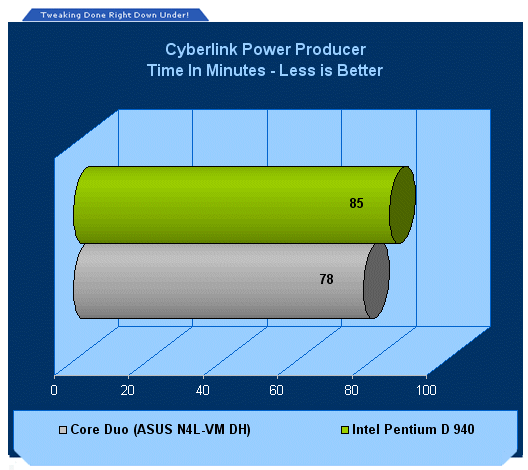 Tweaking Done Right Down Under!

Cyberlink Power Producer
Time In Minutes - Less is Better

85

78

0 20 40 60 80 100

Core Duo (ASUS N4L-VM DH)
Intel Pentium D 940